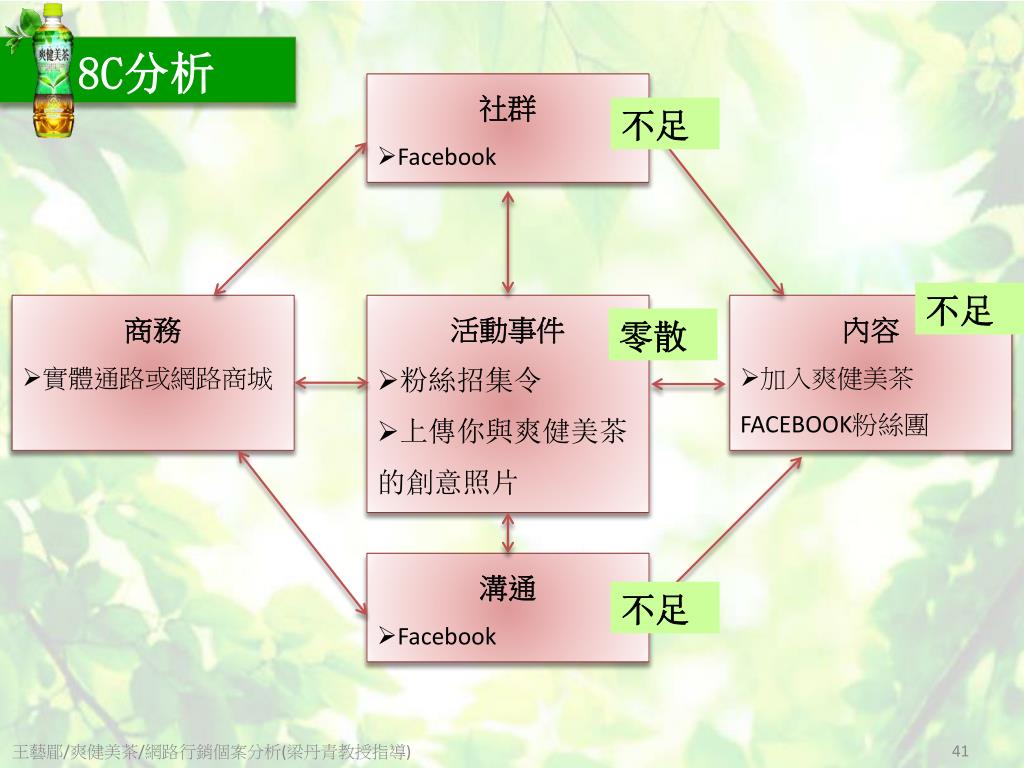 爽健美茶

8C分析

社群
➢Facebook

不足

商務
➢實體通路或網路商城

活動事件
➢粉絲招集令
➢上傳你與爽健美茶的創意照片

零散

內容
➢加入爽健美茶FACEBOOK粉絲團

不足

溝通
➢Facebook

不足

王藝郿/爽健美茶/網路行銷個案分析(梁丹青教授指導)

41